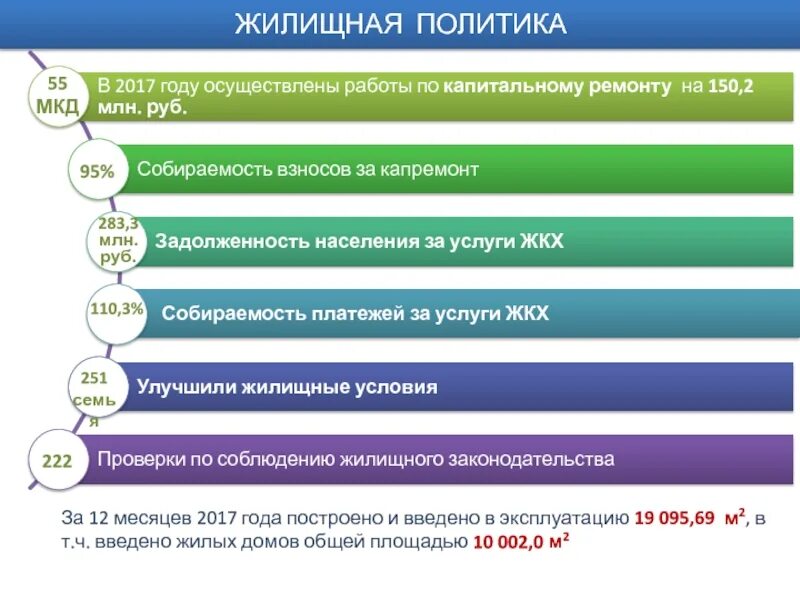 ЖИЛИЩНАЯ ПОЛИТИКА

55 МКД

В 2017 году осуществлены работы по капитальному ремонту на 150,2 млн. руб.

95%

Собираемость взносов за капремонт

283,3 млн. руб.

Задолженность населения за услуги ЖКХ

110,3%

Собираемость платежей за услуги ЖКХ

251 семья

Улучшили жилищные условия

222

Проверки по соблюдению жилищного законодательства

За 12 месяцев 2017 года построено и введено в эксплуатацию 19 095,69 $м^2$, в т.ч. введено жилых домов общей площадью 10 002,0 $м^2$